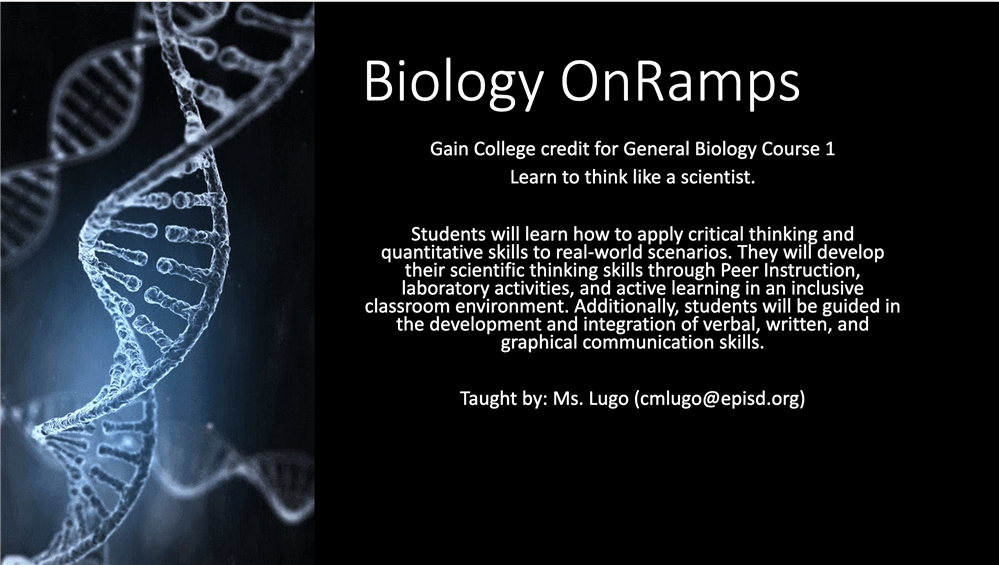 Biology OnRamps

Gain College credit for General Biology Course 1
Learn to think like a scientist.

Students will learn how to apply critical thinking and quantitative skills to real-world scenarios. They will develop their scientific thinking skills through Peer Instruction, laboratory activities, and active learning in an inclusive classroom environment. Additionally, students will be guided in the development and integration of verbal, written, and graphical communication skills.

Taught by: Ms. Lugo (cmlugo@episd.org)